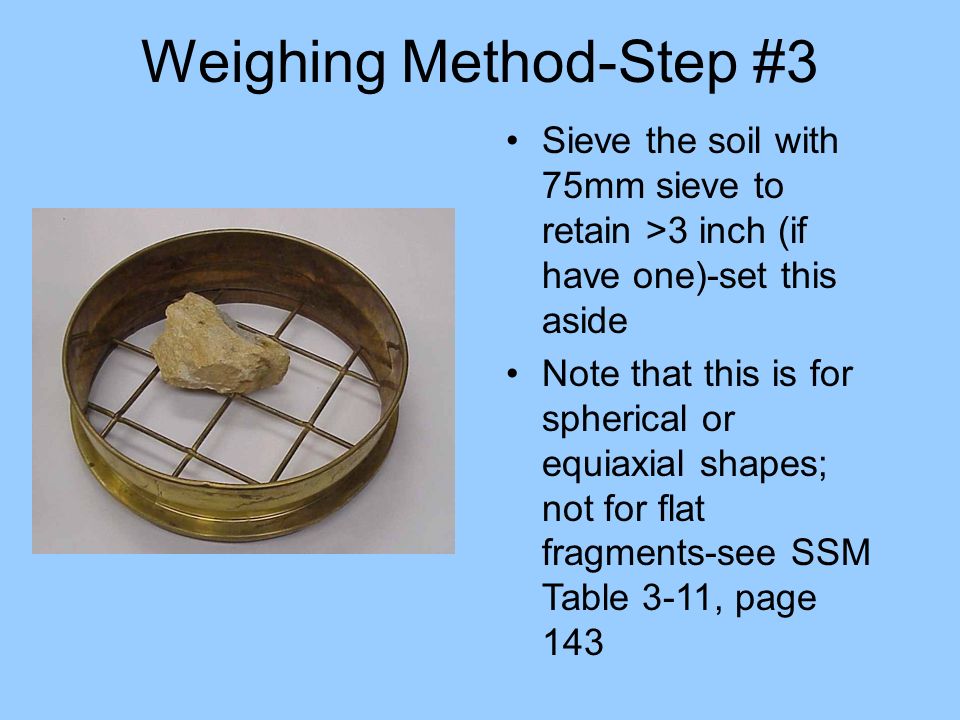 Weighing Method-Step #3

• Sieve the soil with 75mm sieve to retain >3 inch (if have one)-set this aside

• Note that this is for spherical or equiaxial shapes; not for flat fragments-see SSM Table 3-11, page 143